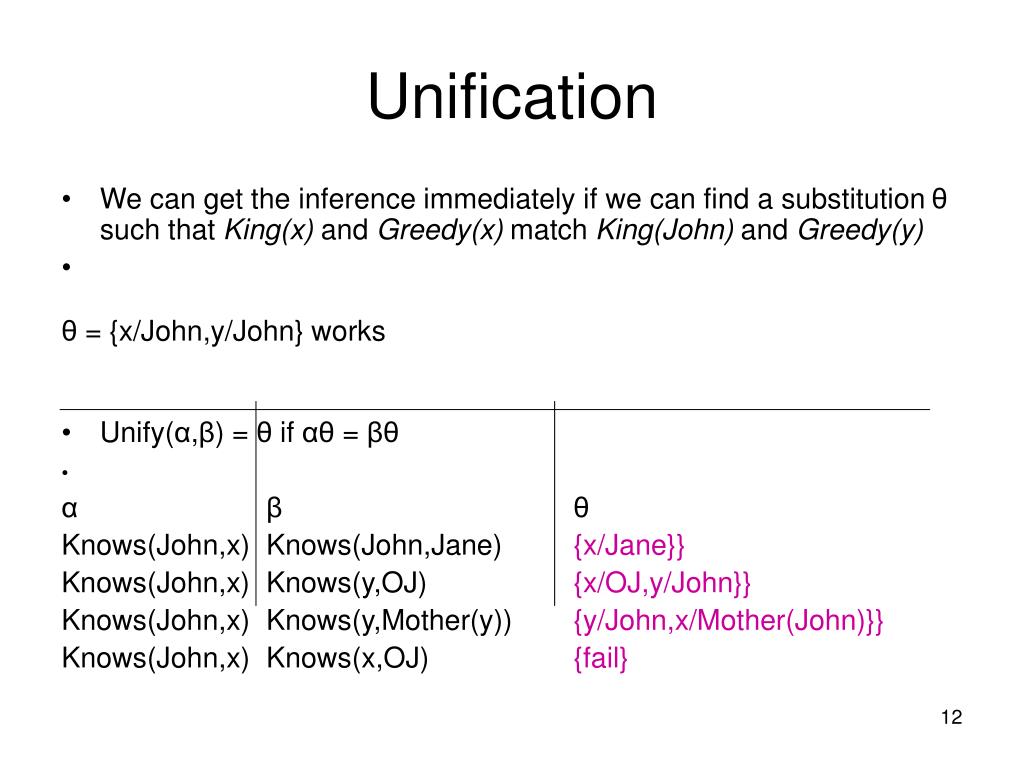 Unification

• We can get the inference immediately if we can find a substitution θ such that King(x) and Greedy(x) match King(John) and Greedy(y)
•

θ = {x/John,y/John} works

• Unify(α,β) = θ if αθ = βθ
•

| α | β | θ |
|---|---|---|
| Knows(John,x) | Knows(John,Jane) | {x/Jane}} |
| Knows(John,x) | Knows(y,OJ) | {x/OJ,y/John}} |
| Knows(John,x) | Knows(y,Mother(y)) | {y/John,x/Mother(John)}} |
| Knows(John,x) | Knows(x,OJ) | {fail} |

12